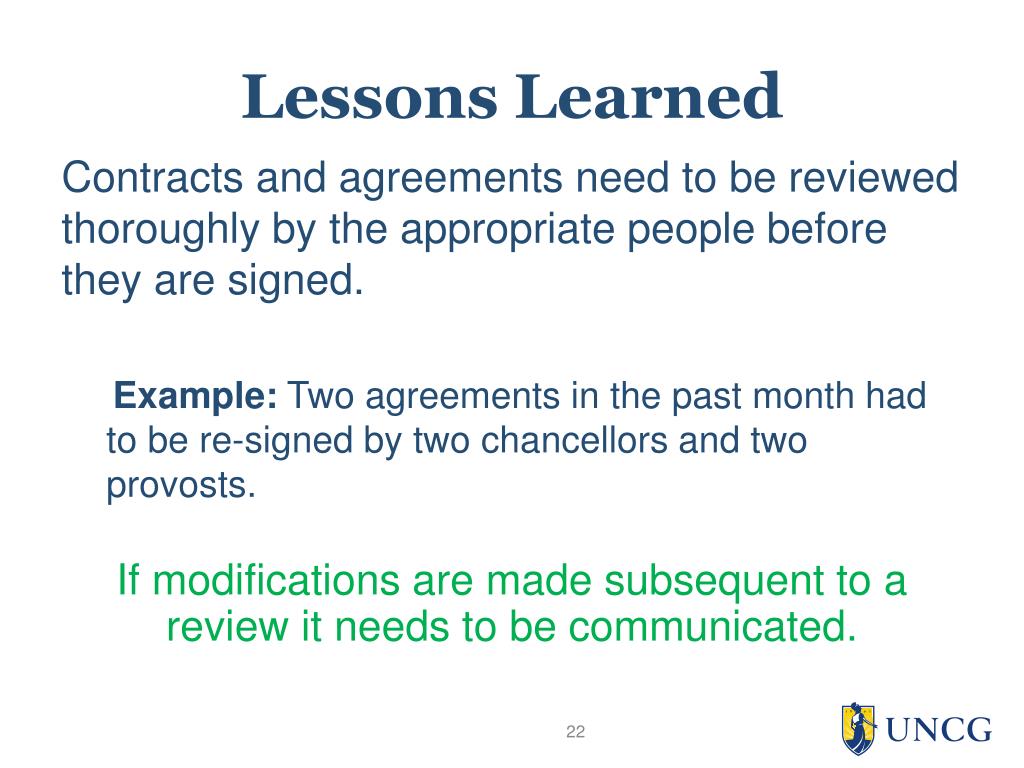 Lessons Learned

Contracts and agreements need to be reviewed thoroughly by the appropriate people before they are signed.

Example: Two agreements in the past month had to be re-signed by two chancellors and two provosts.

If modifications are made subsequent to a review it needs to be communicated.

22

UNCG